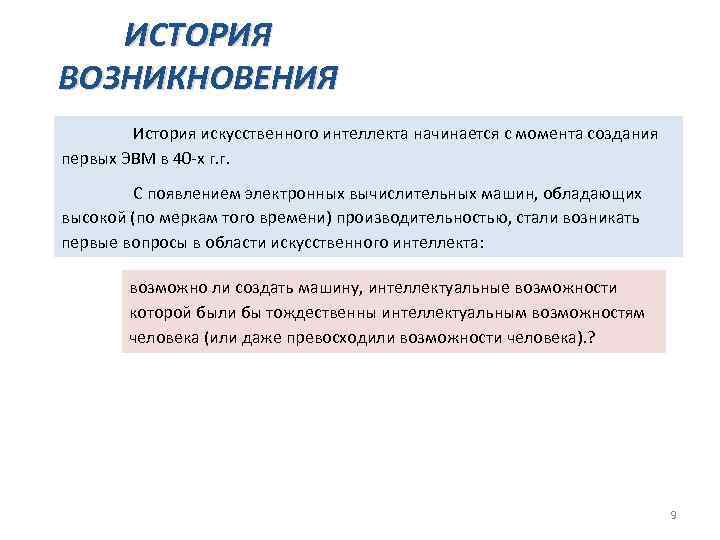 ИСТОРИЯ ВОЗНИКНОВЕНИЯ

История искусственного интеллекта начинается с момента создания первых ЭВМ в 40-х г.г.

С появлением электронных вычислительных машин, обладающих высокой (по меркам того времени) производительностью, стали возникать первые вопросы в области искусственного интеллекта:

возможно ли создать машину, интеллектуальные возможности которой были бы тождественны интеллектуальным возможностям человека (или даже превосходили возможности человека).?

9